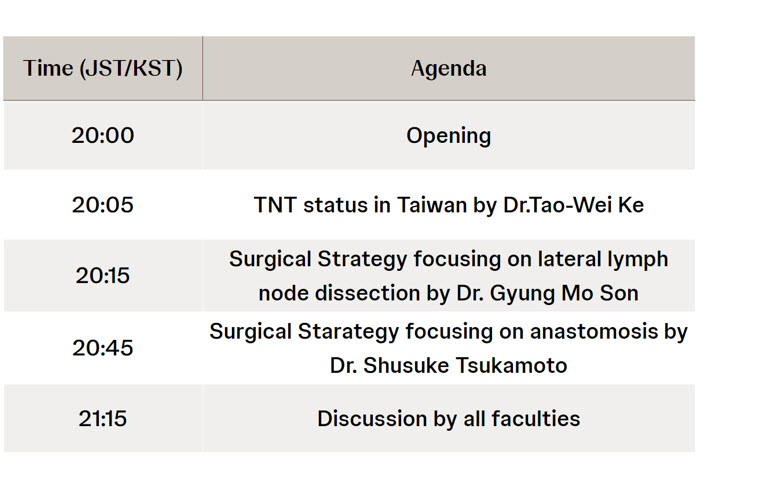 | Time (JST/KST) | Agenda |
|---|---|
| 20:00 | Opening |
| 20:05 | TNT status in Taiwan by Dr.Tao-Wei Ke |
| 20:15 | Surgical Strategy focusing on lateral lymph node dissection by Dr. Gyung Mo Son |
| 20:45 | Surgical Starategy focusing on anastomosis by Dr. Shusuke Tsukamoto |
| 21:15 | Discussion by all faculties |